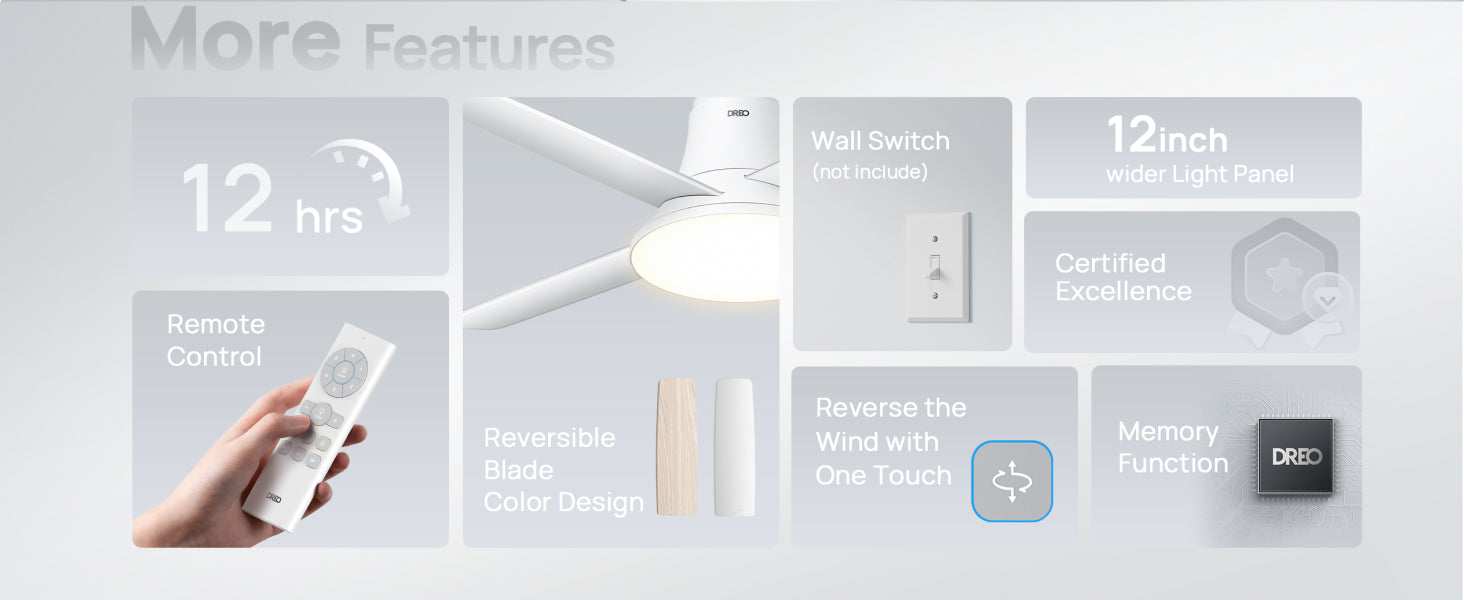 More Features

12 hrs

Remote Control

DREO

DREO

Reversible Blade Color Design

Wall Switch (not include)

12inch wider Light Panel

Certified Excellence

Reverse the Wind with One Touch

Memory Function

DREO